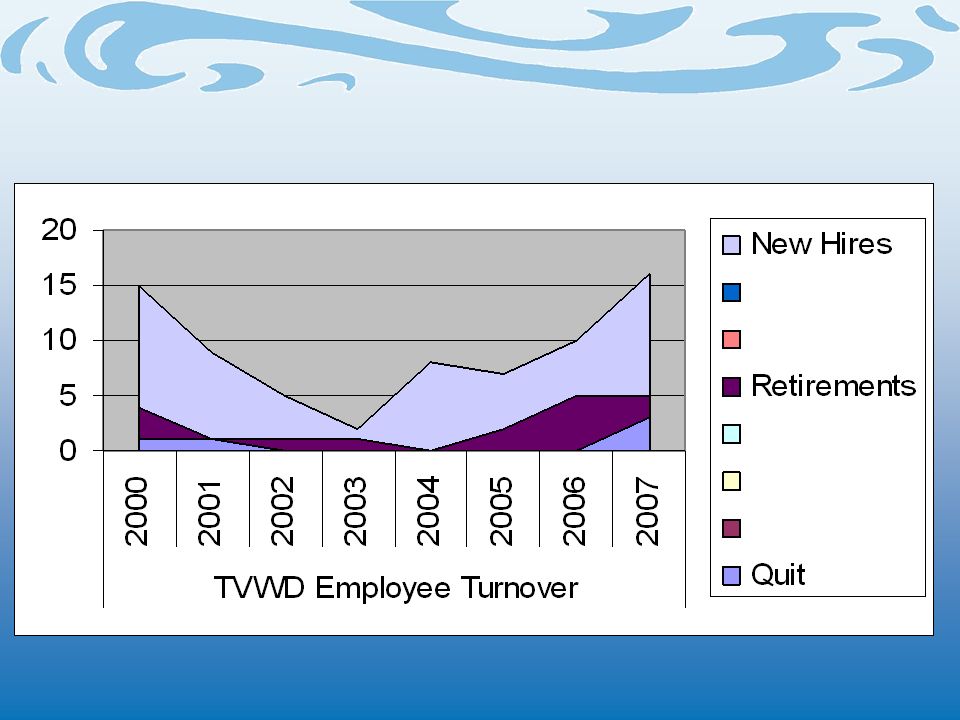 20
15
10
5
0

2000
2001
2002
2003
2004
2005
2006
2007

TVWD Employee Turnover

New Hires
Retirements
Quit